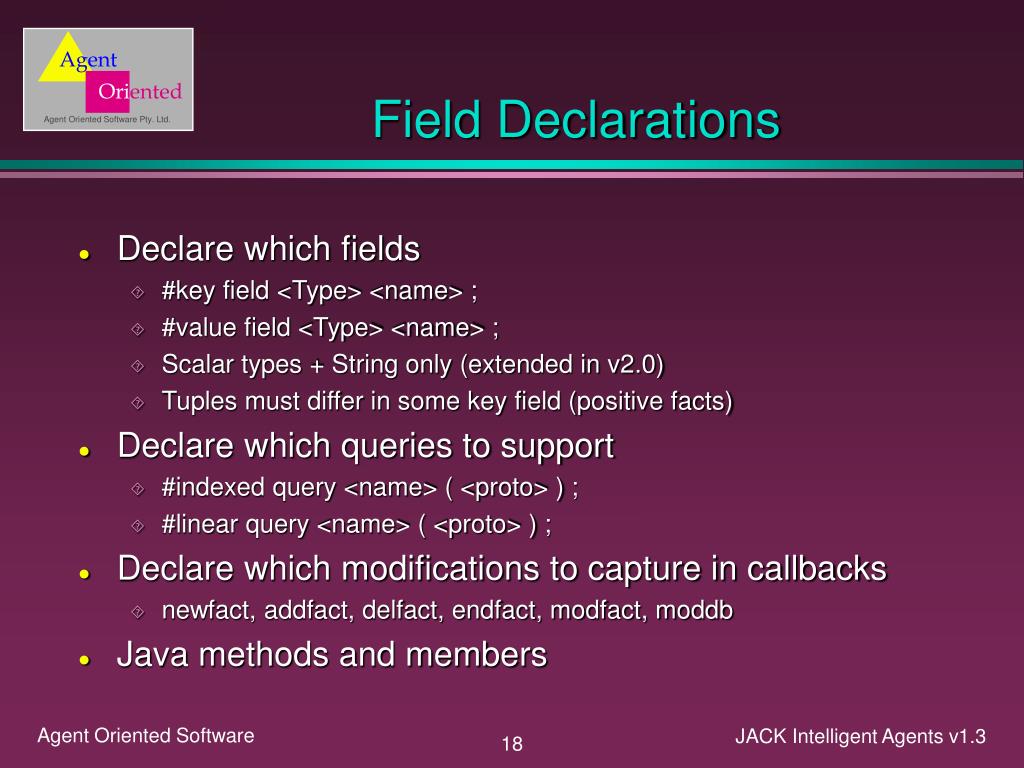 Agent
Oriented
Agent Oriented Software Pty. Ltd.

Field Declarations

- Declare which fields
  - #key field <Type> <name> ;
  - #value field <Type> <name> ;
  - Scalar types + String only (extended in v2.0)
  - Tuples must differ in some key field (positive facts)
- Declare which queries to support
  - #indexed query <name> ( <proto> ) ;
  - #linear query <name> ( <proto> ) ;
- Declare which modifications to capture in callbacks
  - newfact, addfact, delfact, endfact, modfact, moddb
- Java methods and members

Agent Oriented Software

18

JACK Intelligent Agents v1.3